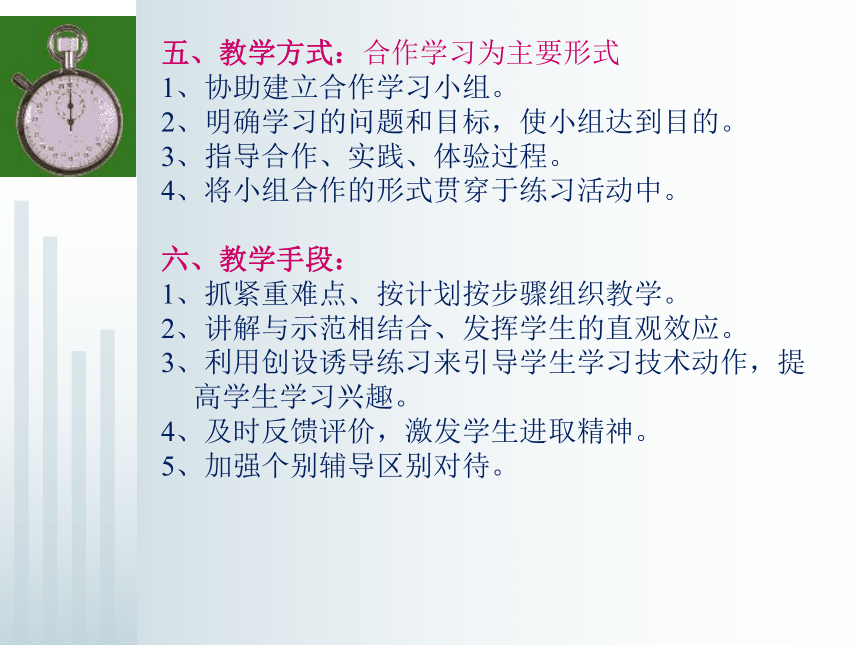 五、教学方式：合作学习为主要形式
1、协助建立合作学习小组。
2、明确学习的问题和目标，使小组达到目的。
3、指导合作、实践、体验过程。
4、将小组合作的形式贯穿于练习活动中。

六、教学手段：
1、抓紧重难点、按计划按步骤组织教学。
2、讲解与示范相结合、发挥学生的直观效应。
3、利用创设诱导练习来引导学生学习技术动作，提高学生学习兴趣。
4、及时反馈评价，激发学生进取精神。
5、加强个别辅导区别对待。